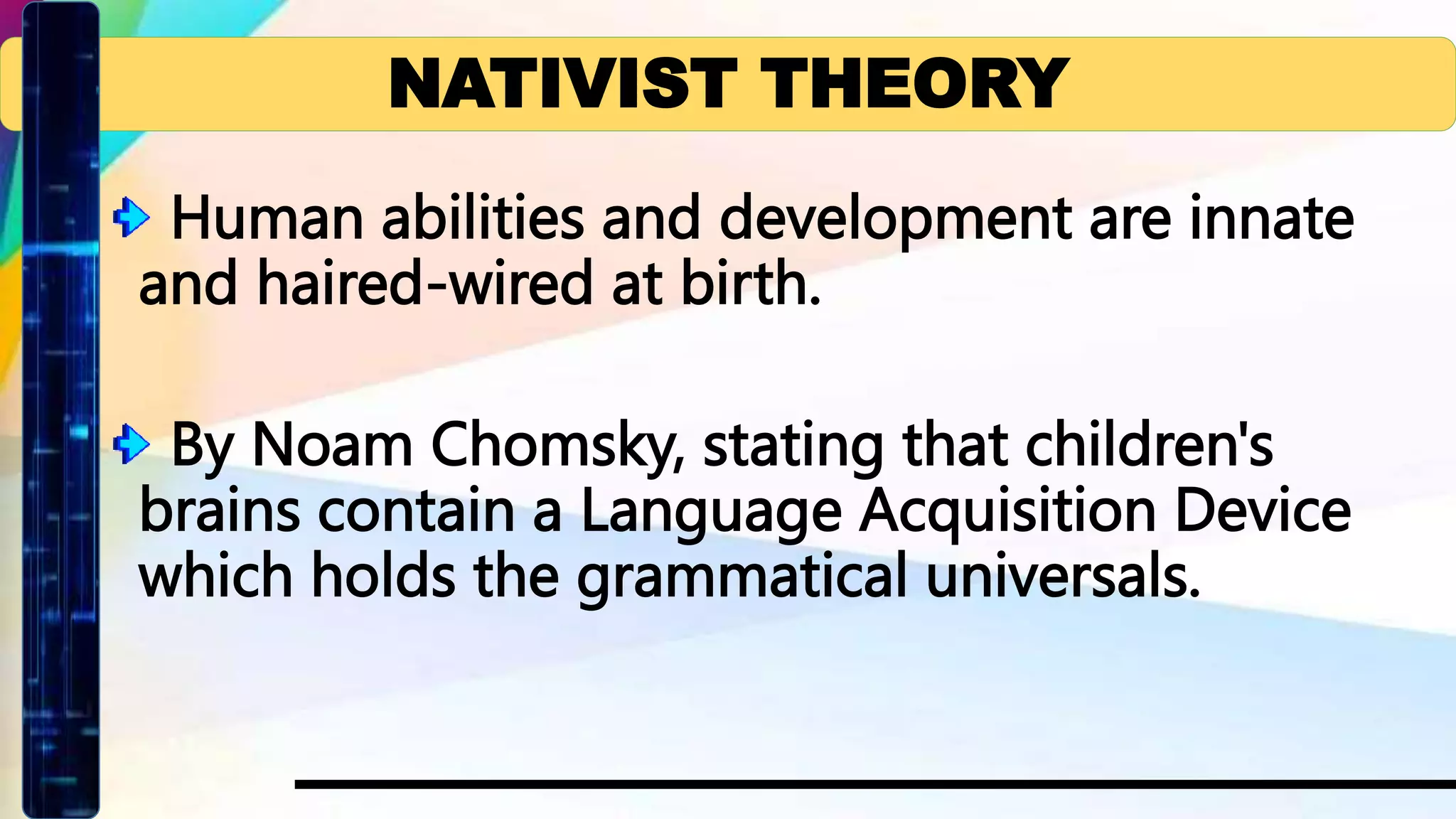 NATIVIST THEORY

Human abilities and development are innate and haired-wired at birth.

By Noam Chomsky, stating that children's brains contain a Language Acquisition Device which holds the grammatical universals.